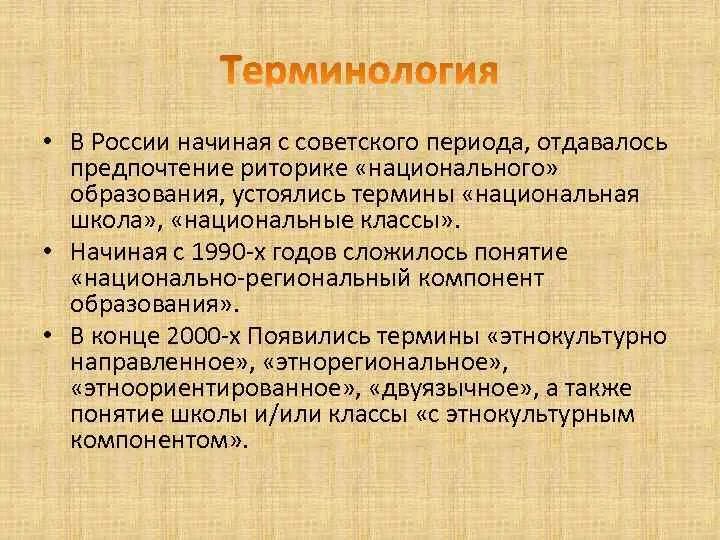 Терминология

• В России начиная с советского периода, отдавалось предпочтение риторике «национального» образования, устоялись термины «национальная школа», «национальные классы».
• Начиная с 1990-х годов сложилось понятие «национально-региональный компонент образования».
• В конце 2000-х Появились термины «этнокультурно направленное», «этнорегиональное», «этноориентированное», «двуязычное», а также понятие школы и/или классы «с этнокультурным компонентом».